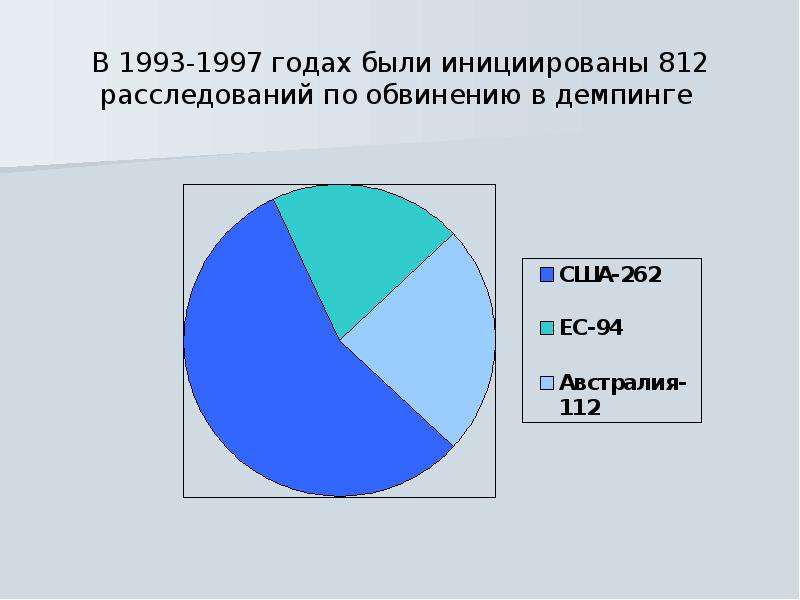 В 1993-1997 годах были инициированы 812 расследований по обвинению в демпинге

США-262

ЕС-94

Австралия-112